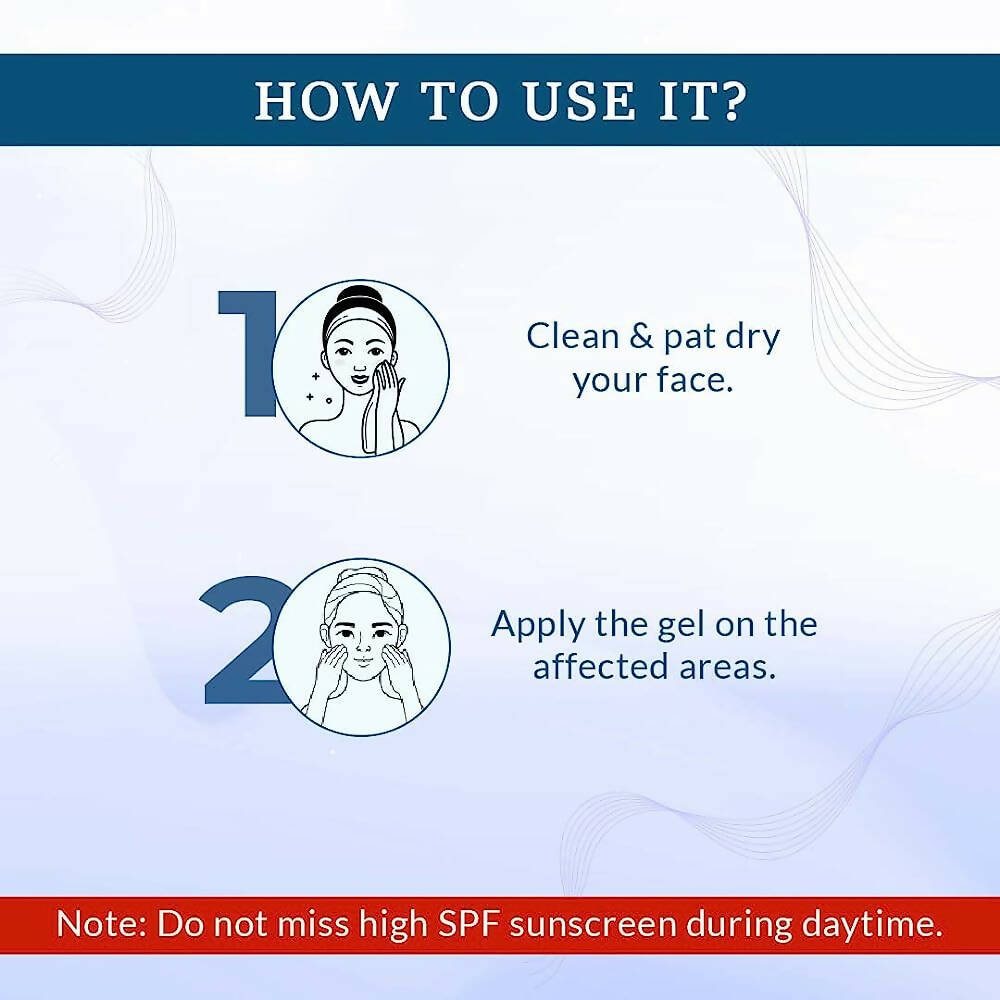 HOW TO USE IT?

1

Clean & pat dry your face.

2

Apply the gel on the affected areas.

Note: Do not miss high SPF sunscreen during daytime.